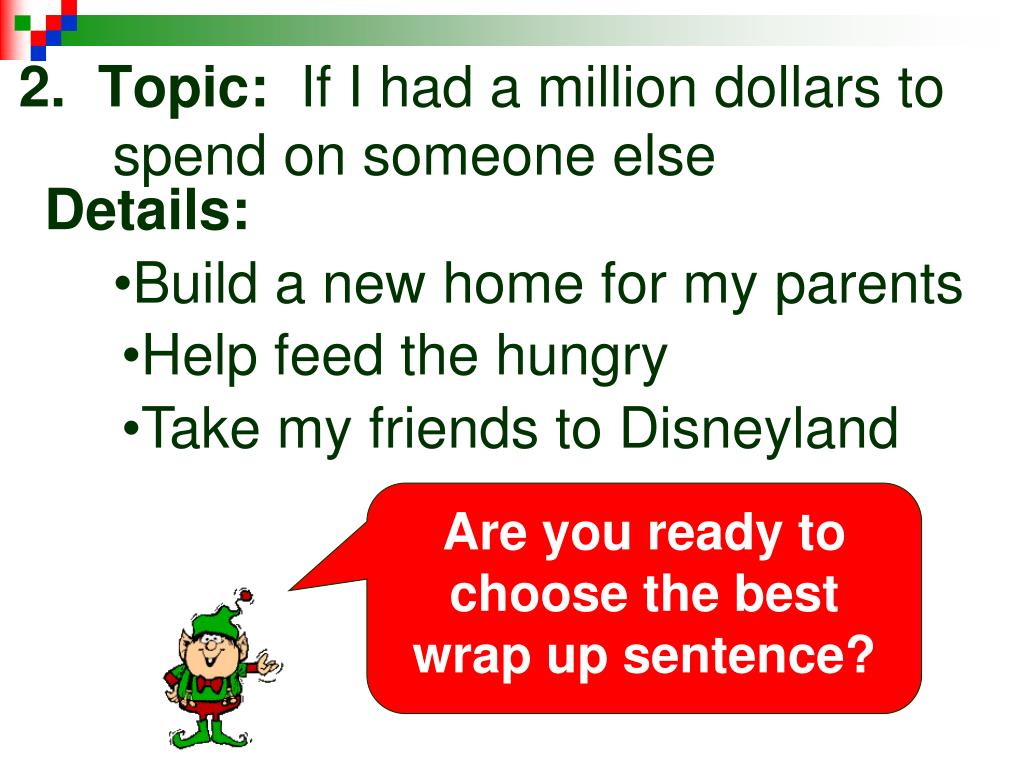 2. Topic: If I had a million dollars to spend on someone else

Details:

•Build a new home for my parents

•Help feed the hungry

•Take my friends to Disneyland

Are you ready to choose the best wrap up sentence?